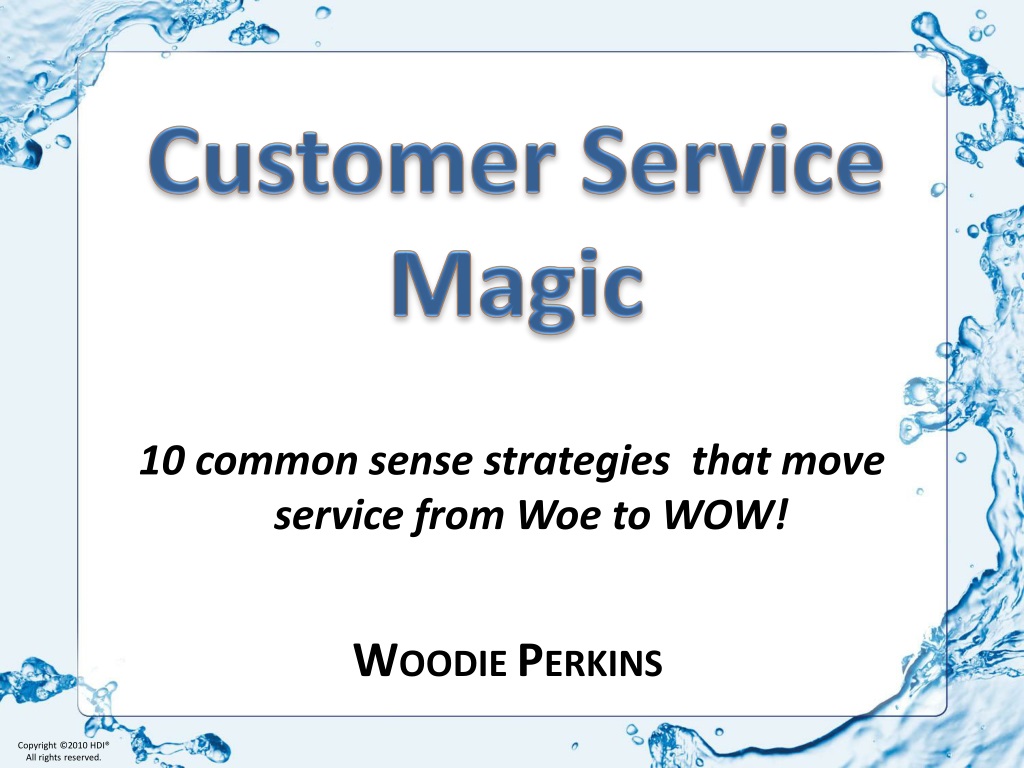 Customer Service Magic

10 common sense strategies that move service from Woe to WOW!

WOODIE PERKINS

Copyright ©2010 HDI®
All rights reserved.